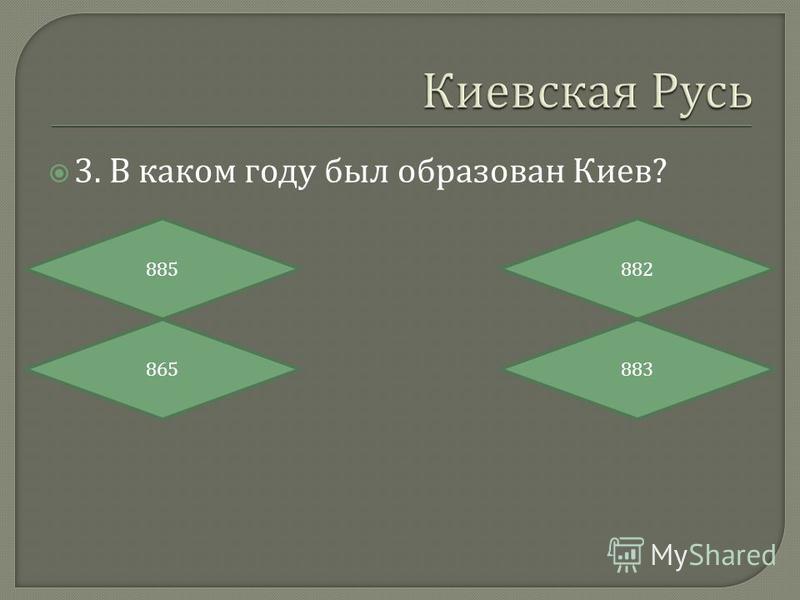 Киевская Русь

3. В каком году был образован Киев?

885

882

865

883

MyShared